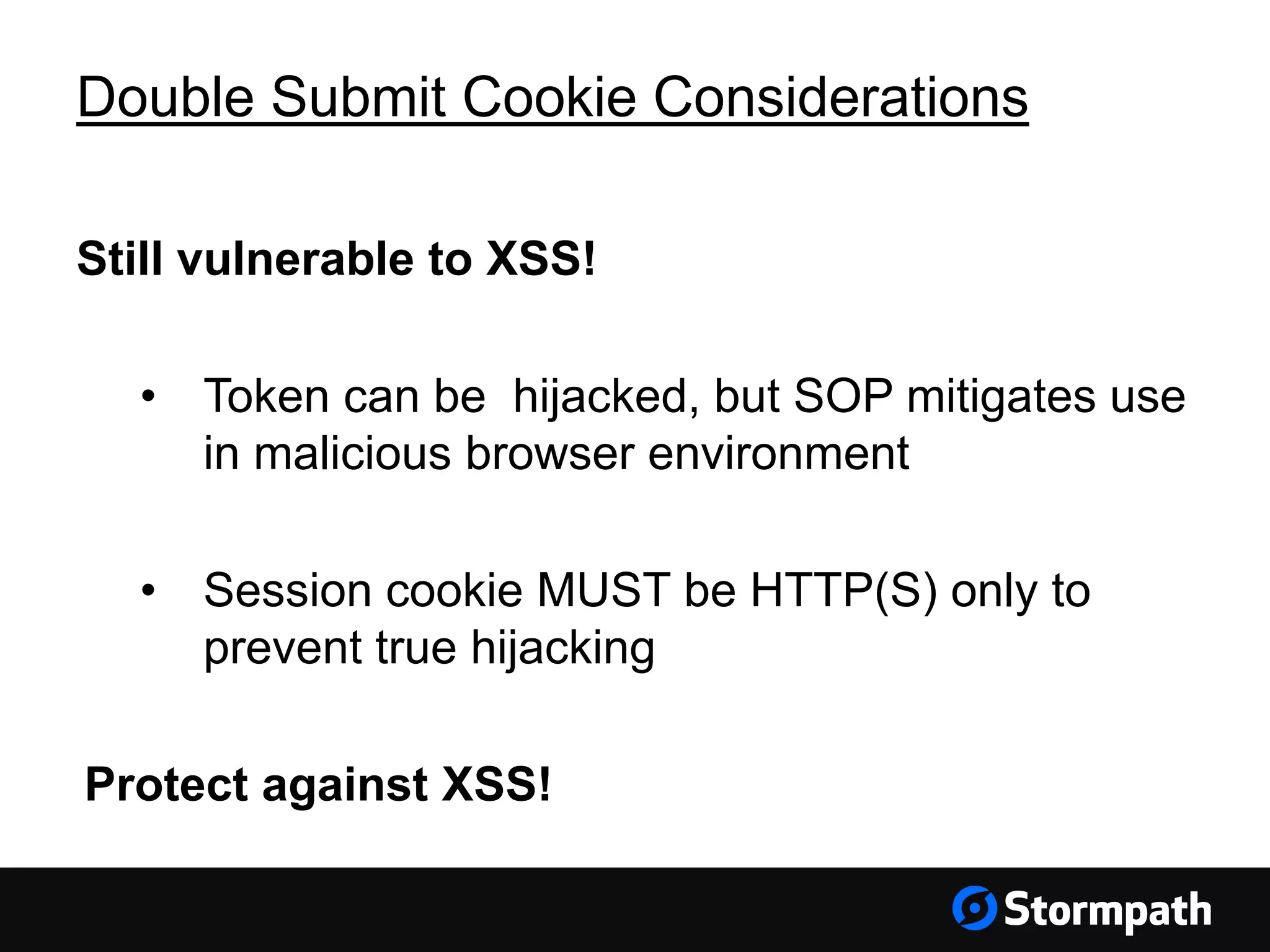 Double Submit Cookie Considerations

Still vulnerable to XSS!

• Token can be hijacked, but SOP mitigates use in malicious browser environment

• Session cookie MUST be HTTP(S) only to prevent true hijacking

Protect against XSS!

Stormpath